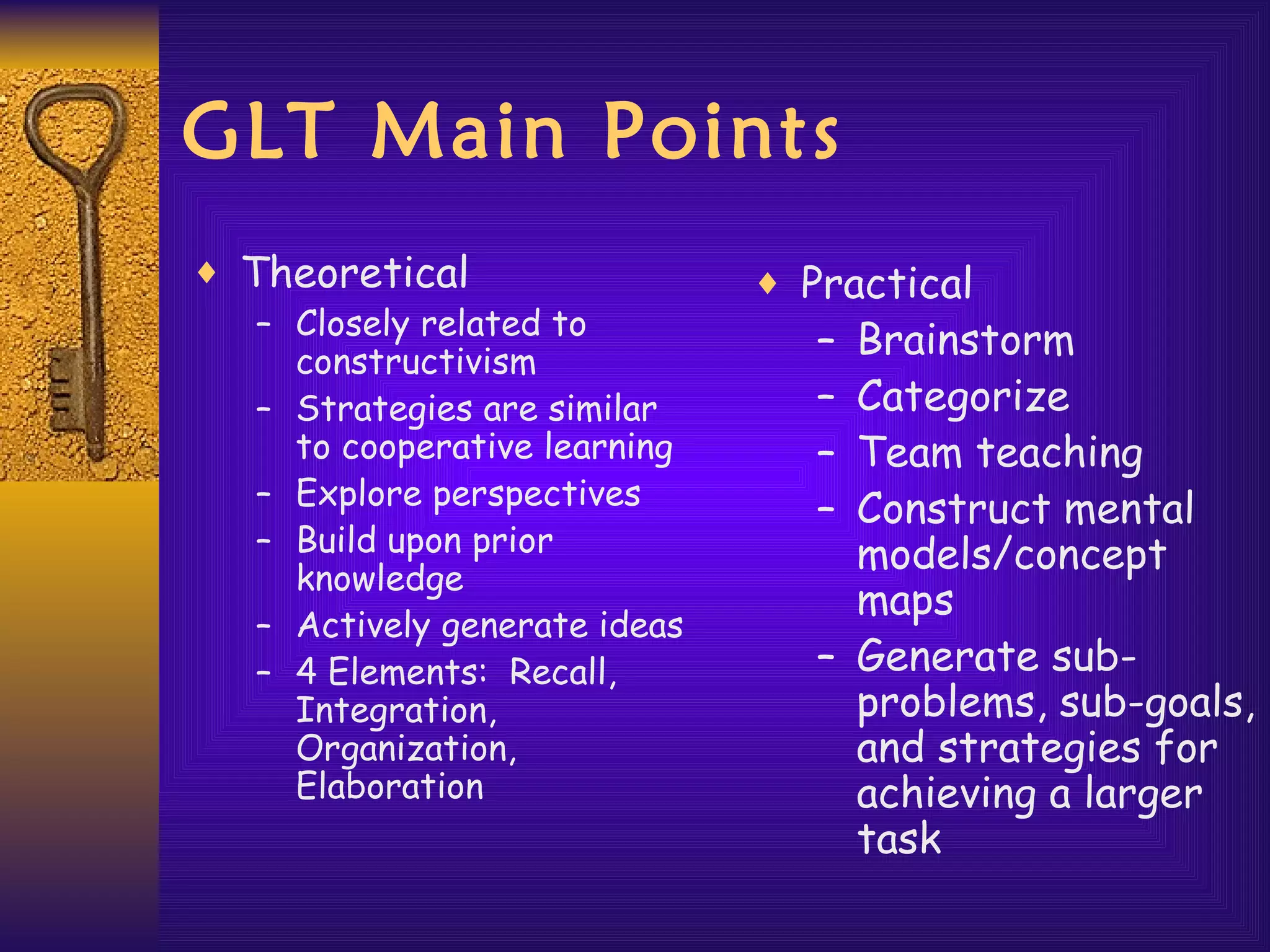 GLT Main Points

♦ Theoretical
– Closely related to constructivism
– Strategies are similar to cooperative learning
– Explore perspectives
– Build upon prior knowledge
– Actively generate ideas
– 4 Elements: Recall, Integration, Organization, Elaboration

♦ Practical
– Brainstorm
– Categorize
– Team teaching
– Construct mental models/concept maps
– Generate sub-problems, sub-goals, and strategies for achieving a larger task